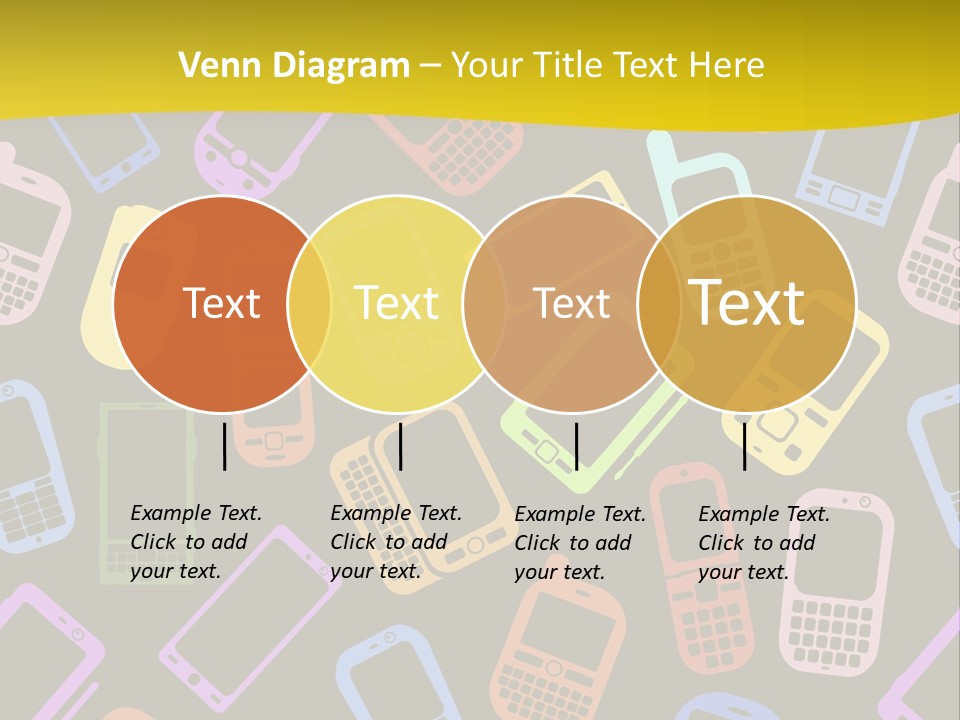 Venn Diagram – Your Title Text Here

Text

Text

Text

Text

Example Text. Click to add your text.

Example Text. Click to add your text.

Example Text. Click to add your text.

Example Text. Click to add your text.